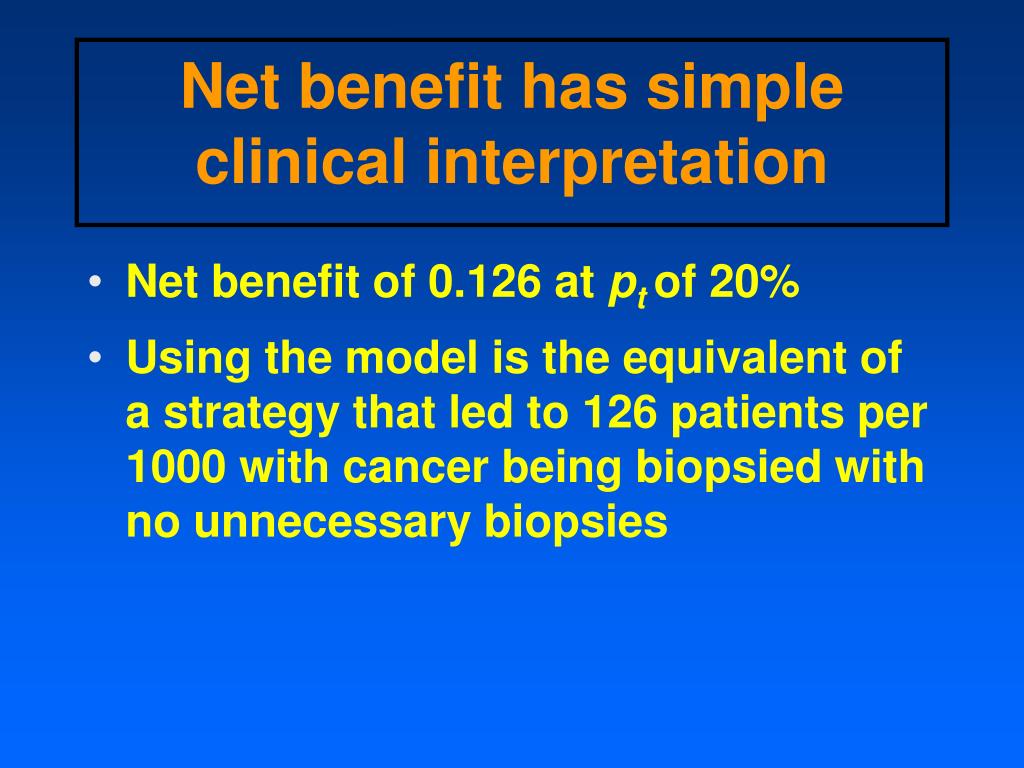 Net benefit has simple clinical interpretation

• Net benefit of 0.126 at $p_t$ of 20%

• Using the model is the equivalent of a strategy that led to 126 patients per 1000 with cancer being biopsied with no unnecessary biopsies